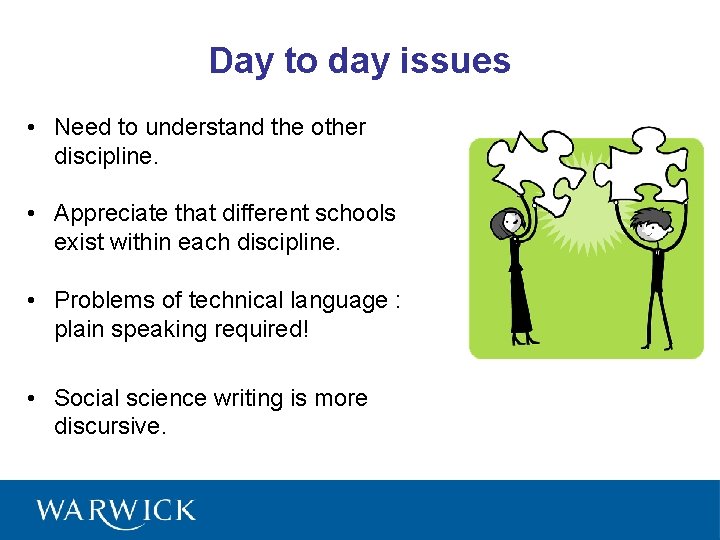 Day to day issues

• Need to understand the other discipline.

• Appreciate that different schools exist within each discipline.

• Problems of technical language : plain speaking required!

• Social science writing is more discursive.

WARWICK